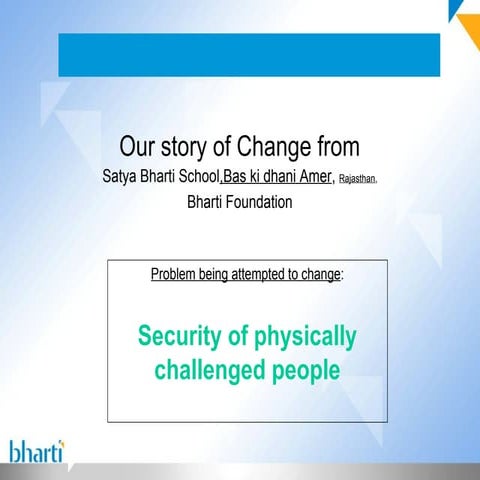 Our story of Change from

Satya Bharti School,Bas ki dhani Amer, Rajasthan,

Bharti Foundation

Problem being attempted to change:

Security of physically challenged people

bharti